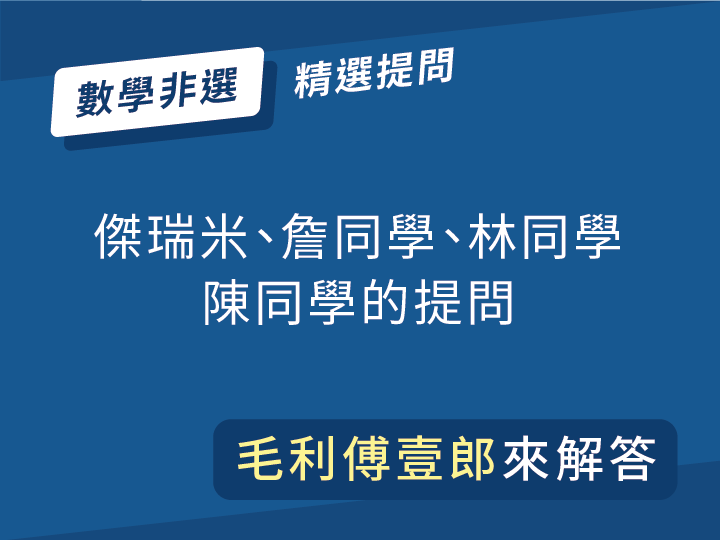 數學非選 精選提問

傑瑞米、詹同學、林同學
陳同學的提問

毛利傅壹郎來解答